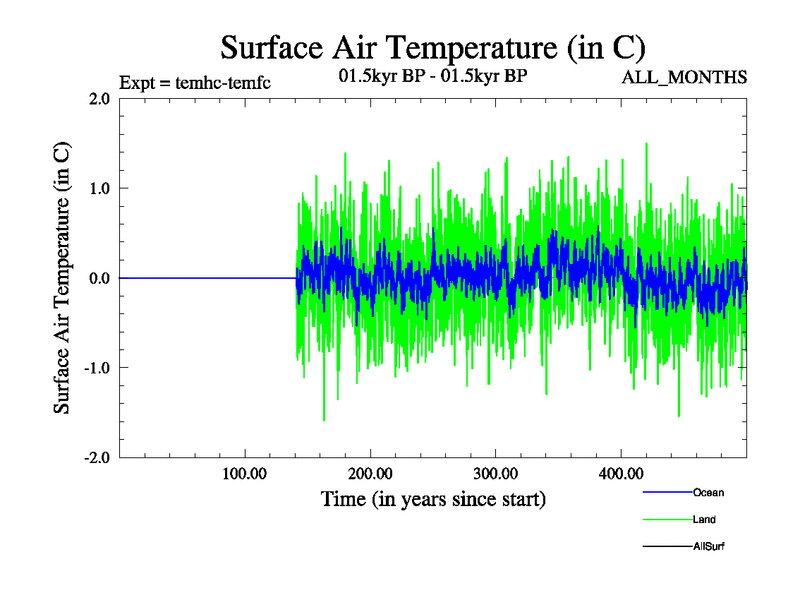 Surface Air Temperature (in C)

Expt = temhc-temfc

01.5kyr BP - 01.5kyr BP

ALL_MONTHS

Surface Air Temperature (in C)

2.0
1.0
0.0
-1.0
-2.0

100.00
200.00
300.00
400.00

Time (in years since start)

Ocean
Land
AllSurf